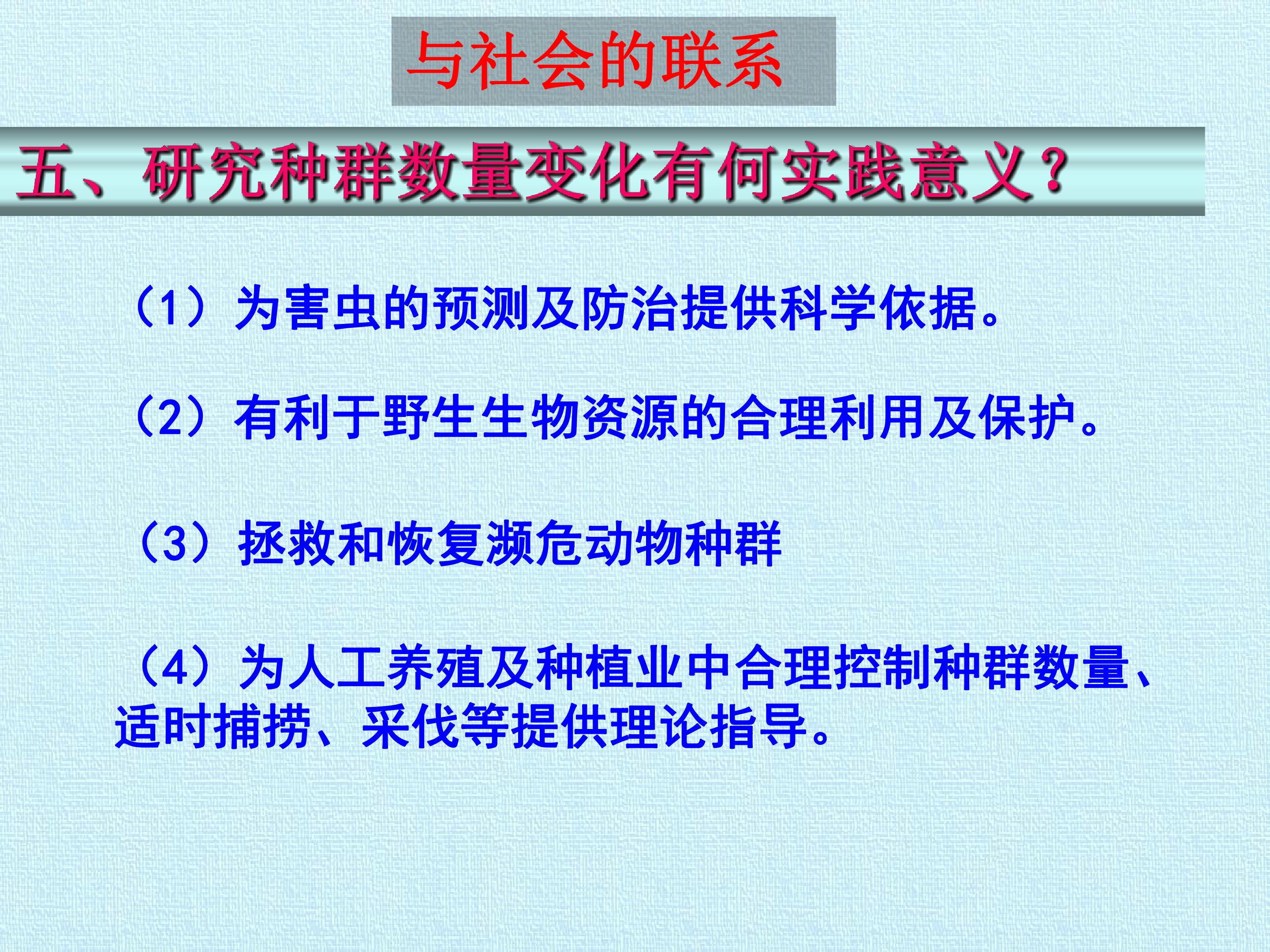 与社会的联系

五、研究种群数量变化有何实践意义？

（1）为害虫的预测及防治提供科学依据。

（2）有利于野生生物资源的合理利用及保护。

（3）拯救和恢复濒危动物种群

（4）为人工养殖及种植业中合理控制种群数量、适时捕捞、采伐等提供理论指导。